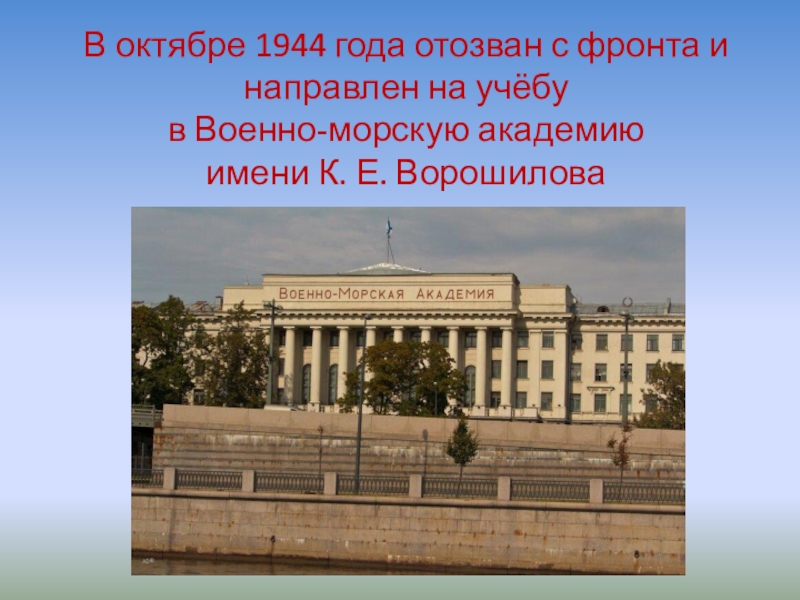 В октябре 1944 года отозван с фронта и направлен на учёбу
в Военно-морскую академию
имени К. Е. Ворошилова

ВОЕННО-МОРСКАЯ АКАДЕМИЯ